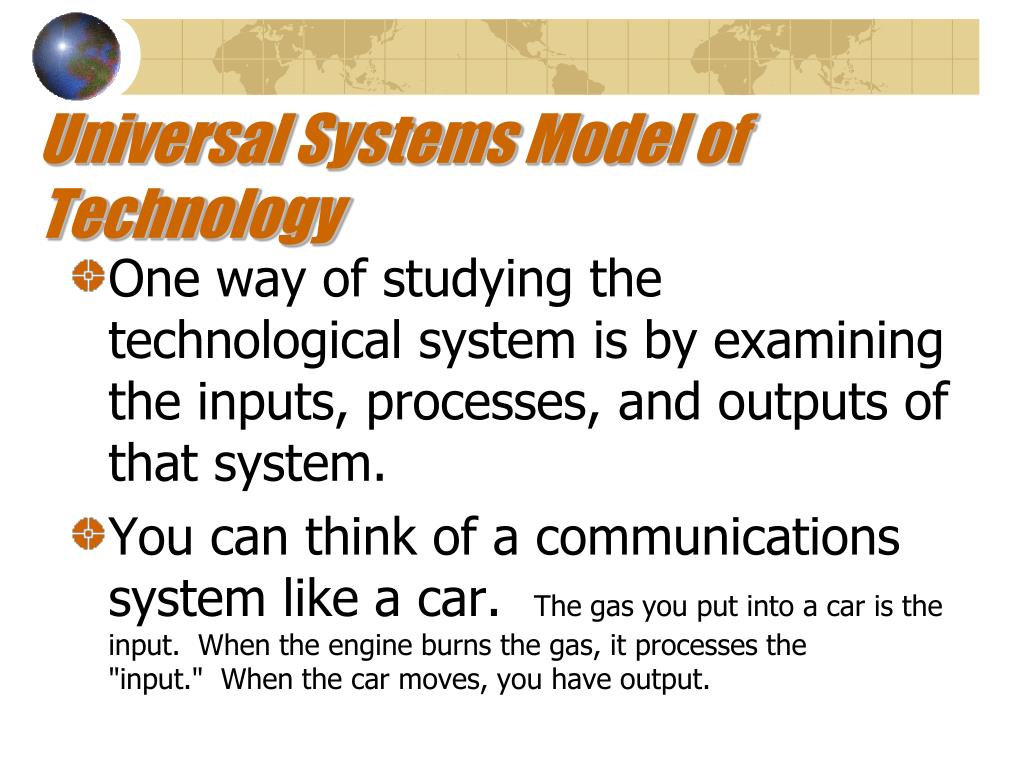 Universal Systems Model of Technology

One way of studying the technological system is by examining the inputs, processes, and outputs of that system.

You can think of a communications system like a car. The gas you put into a car is the input. When the engine burns the gas, it processes the "input." When the car moves, you have output.